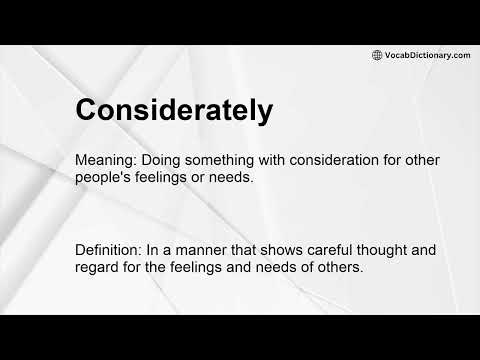 VocabDictionary.com

Considerately

Meaning: Doing something with consideration for other people's feelings or needs.

Definition: In a manner that shows careful thought and regard for the feelings and needs of others.